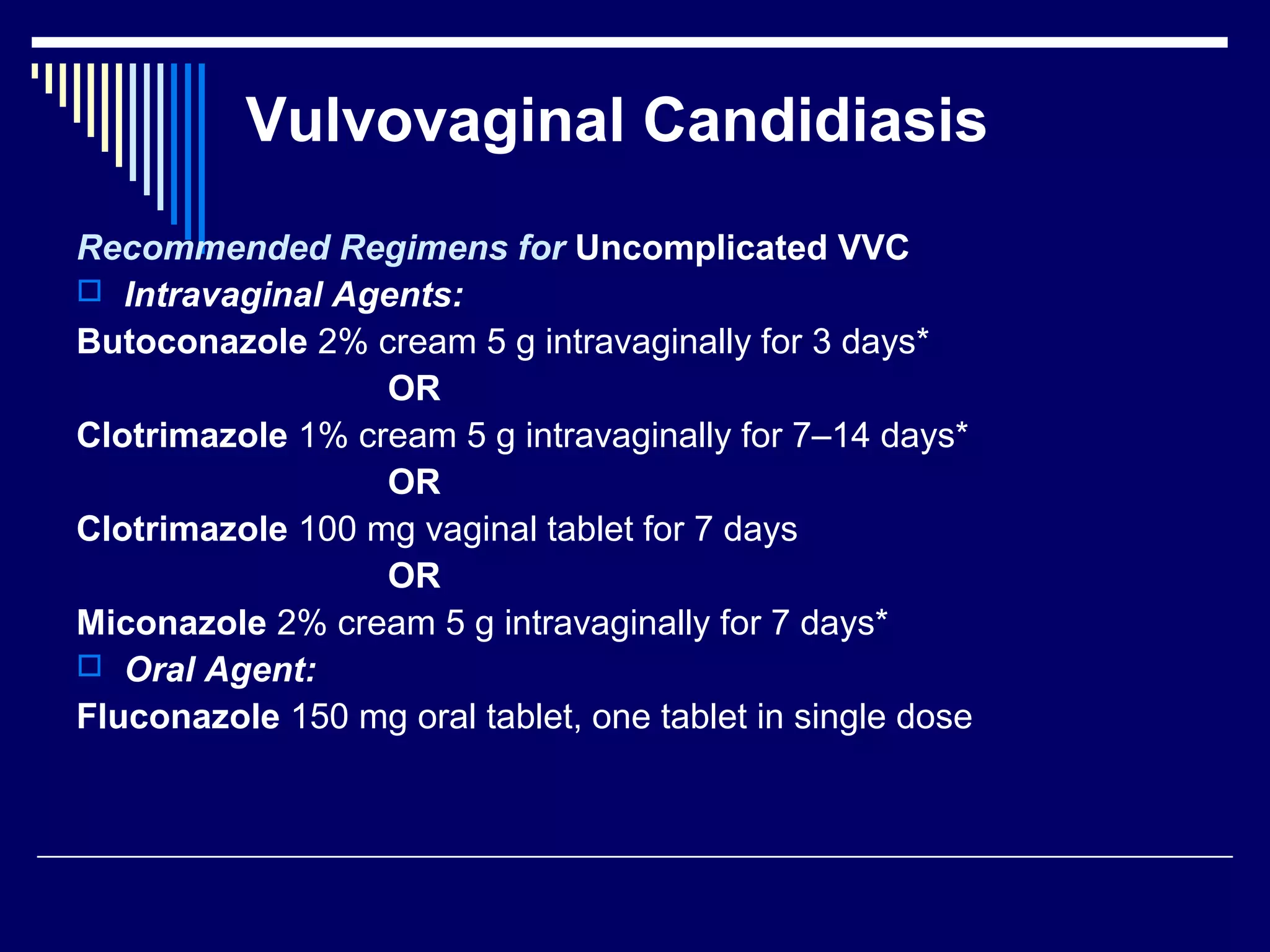 Vulvovaginal Candidiasis

Recommended Regimens for Uncomplicated VVC

Intravaginal Agents:

Butoconazole 2% cream 5 g intravaginally for 3 days*

OR

Clotrimazole 1% cream 5 g intravaginally for 7–14 days*

OR

Clotrimazole 100 mg vaginal tablet for 7 days

OR

Miconazole 2% cream 5 g intravaginally for 7 days*

Oral Agent:

Fluconazole 150 mg oral tablet, one tablet in single dose